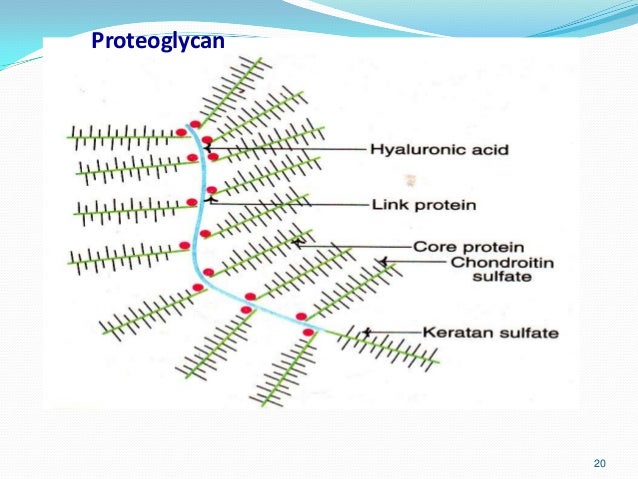 Proteoglycan

Hyaluronic acid

Link protein

Core protein

Chondroitin sulfate

Keratan sulfate

20